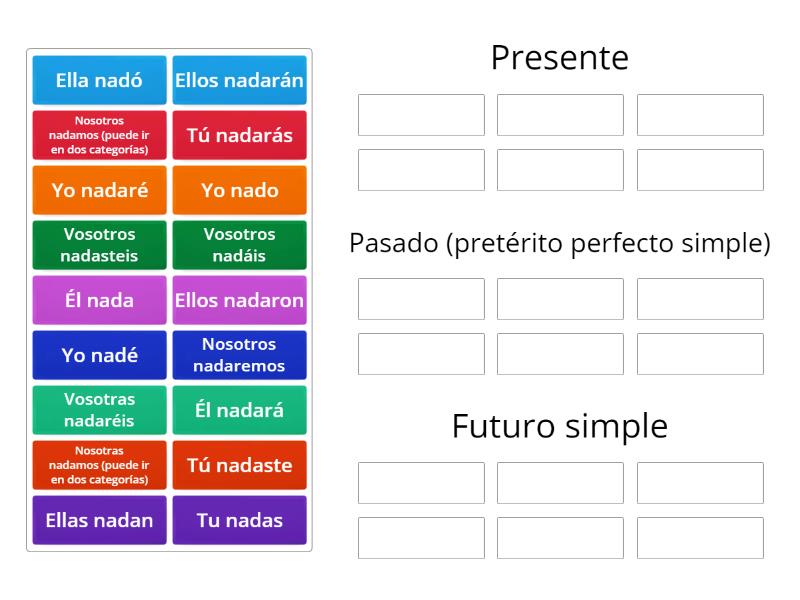 Ella nadó

Ellos nadarán

Nosotros nadamos (puede ir en dos categorías)

Tú nadarás

Yo nadaré

Yo nado

Vosotros nadasteis

Vosotros nadáis

Él nada

Ellos nadaron

Yo nadé

Nosotros nadaremos

Vosotras nadaréis

Él nadará

Nosotras nadamos (puede ir en dos categorías)

Tú nadaste

Ellas nadan

Tu nadas

Presente

Pasado (pretérito perfecto simple)

Futuro simple